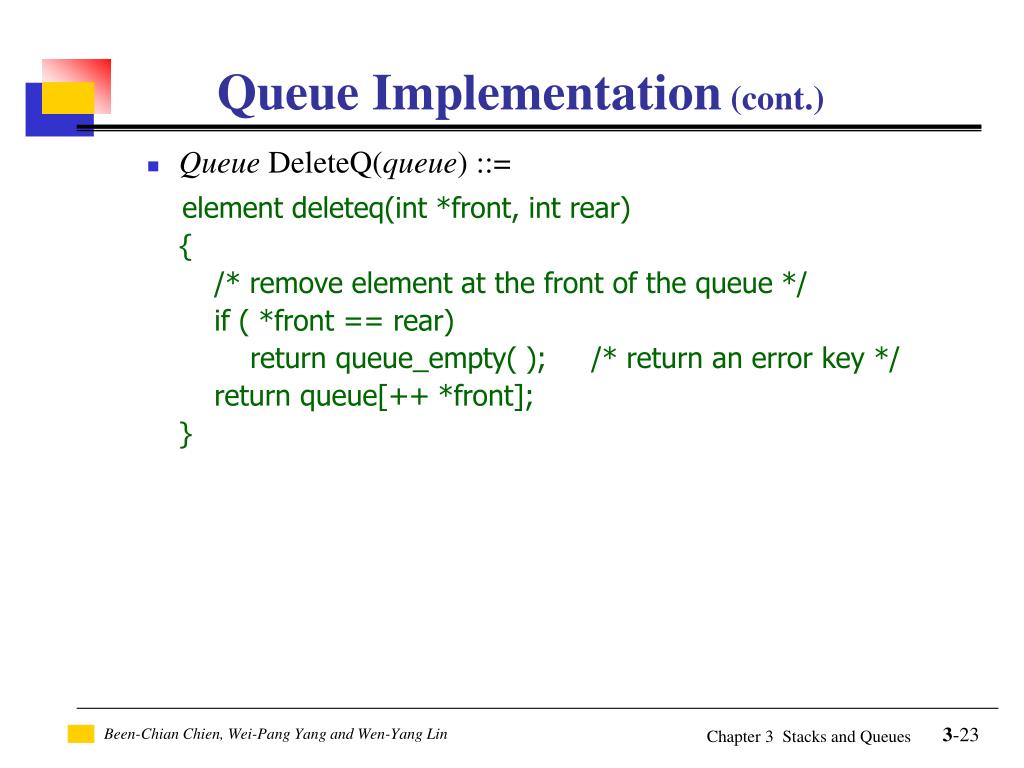 Queue Implementation (cont.)

Queue DeleteQ(queue) ::=

element deleteq(int *front, int rear)
{
/* remove element at the front of the queue */
if ( *front == rear)
return queue_empty( ); /* return an error key */
return queue[++ *front];
}

Been-Chian Chien, Wei-Pang Yang and Wen-Yang Lin

Chapter 3 Stacks and Queues 3-23